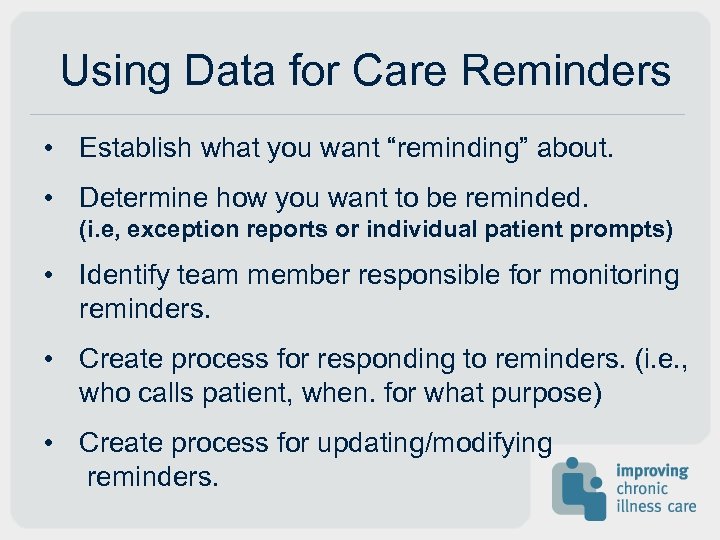 Using Data for Care Reminders

• Establish what you want “reminding” about.

• Determine how you want to be reminded. (i.e, exception reports or individual patient prompts)

• Identify team member responsible for monitoring reminders.

• Create process for responding to reminders. (i.e., who calls patient, when. for what purpose)

• Create process for updating/modifying reminders.

improving chronic illness care